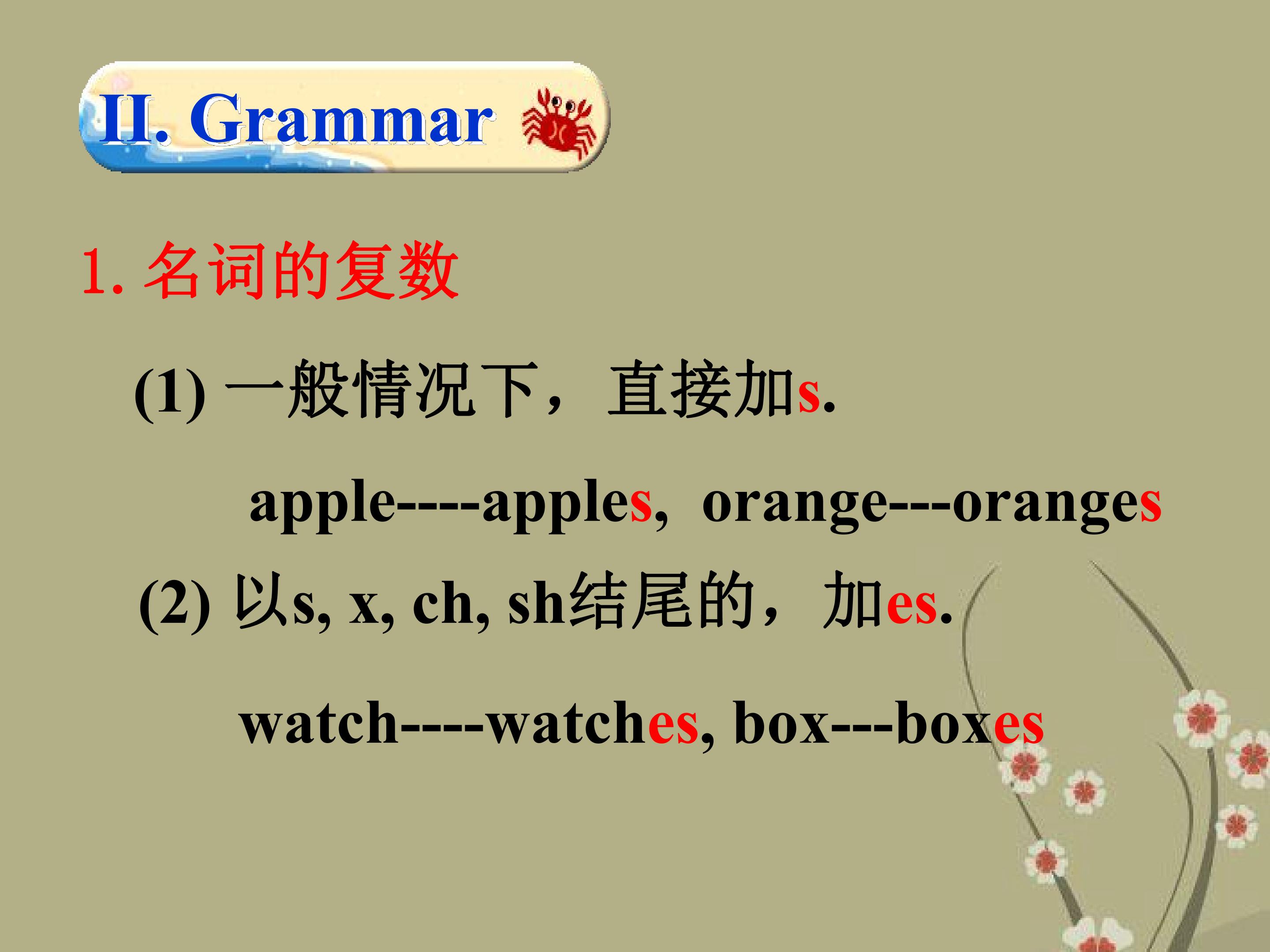 II. Grammar

1.名词的复数

(1)一般情况下，直接加s.

apple----apples, orange---oranges

(2)以s, x, ch, sh结尾的，加es.

watch----watches, box---boxes